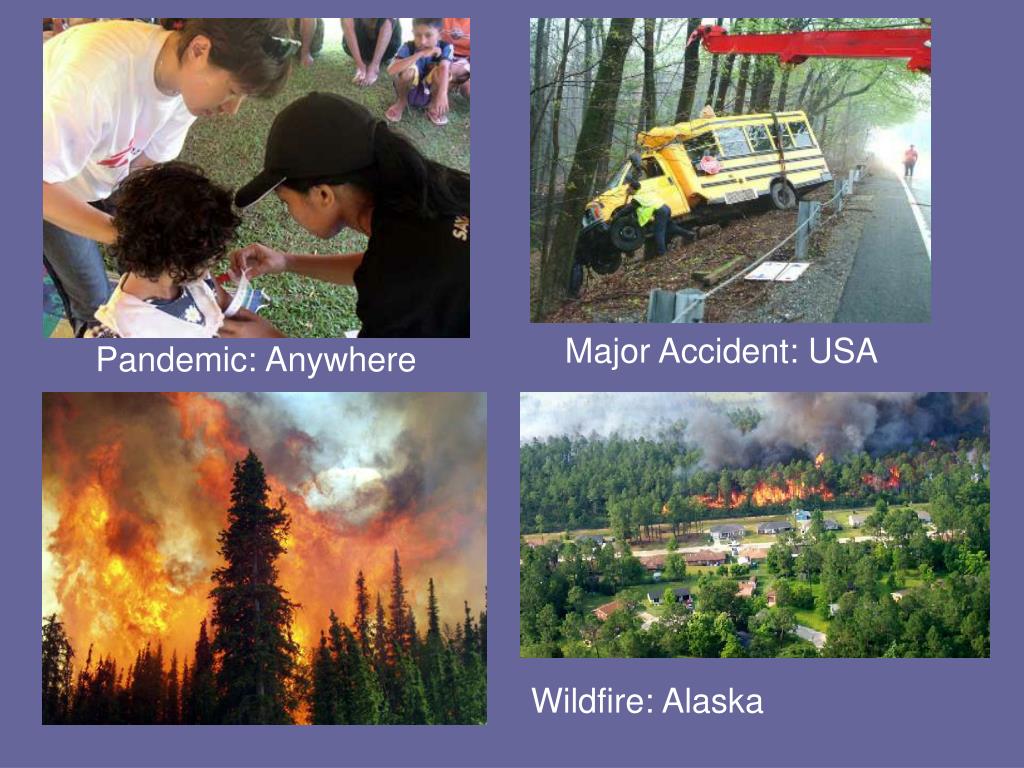 Pandemic: Anywhere

Major Accident: USA

Wildfire: Alaska